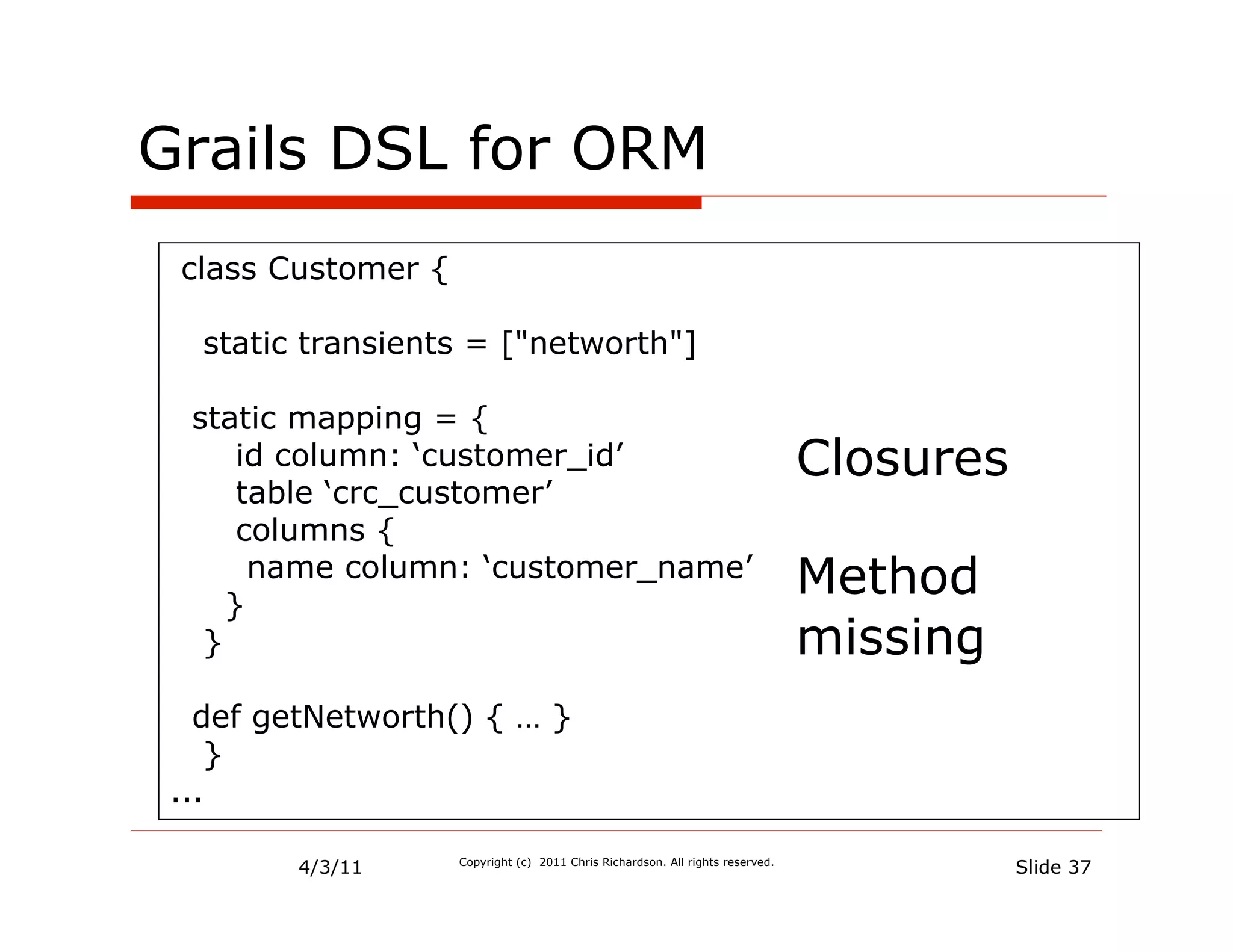 Grails DSL for ORM

class Customer {

static transients = ["networth"]

static mapping = {
id column: ‘customer_id’
table ‘crc_customer’
columns {
name column: ‘customer_name’
}
}

def getNetworth() { … }
}
…

Closures

Method missing

4/3/11

Copyright (c) 2011 Chris Richardson. All rights reserved.

Slide 37